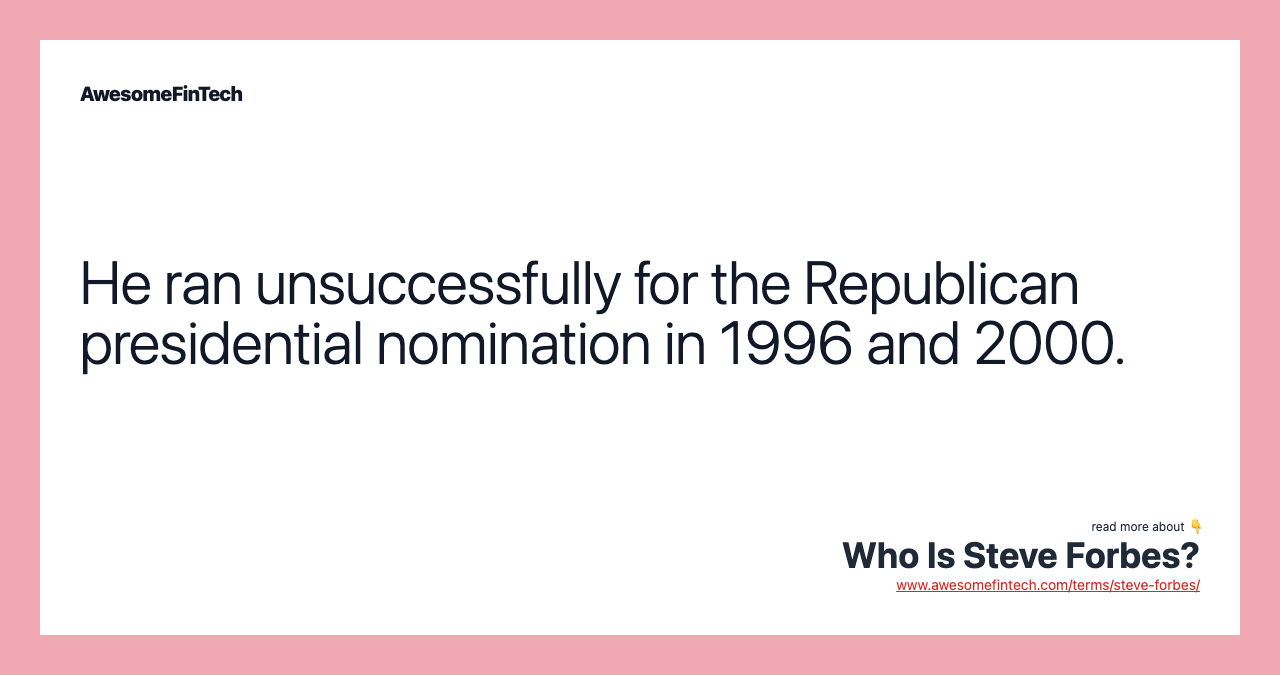 AwesomeFinTech

He ran unsuccessfully for the Republican presidential nomination in 1996 and 2000.

read more about 👇
Who Is Steve Forbes?
www.awesomefintech.com/terms/steve-forbes/